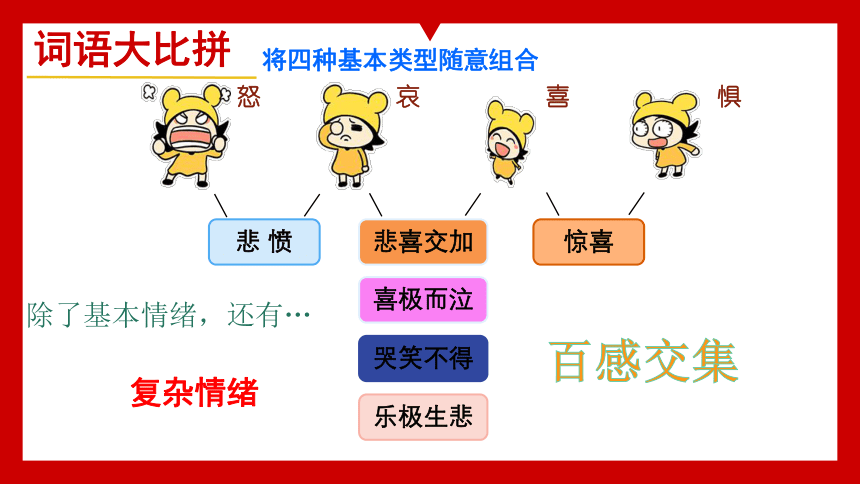 词语大比拼

将四种基本类型随意组合

怒 哀 喜 惧

悲 愤

悲喜交加

惊喜

喜极而泣

哭笑不得

乐极生悲

除了基本情绪，还有…

复杂情绪

百感交集